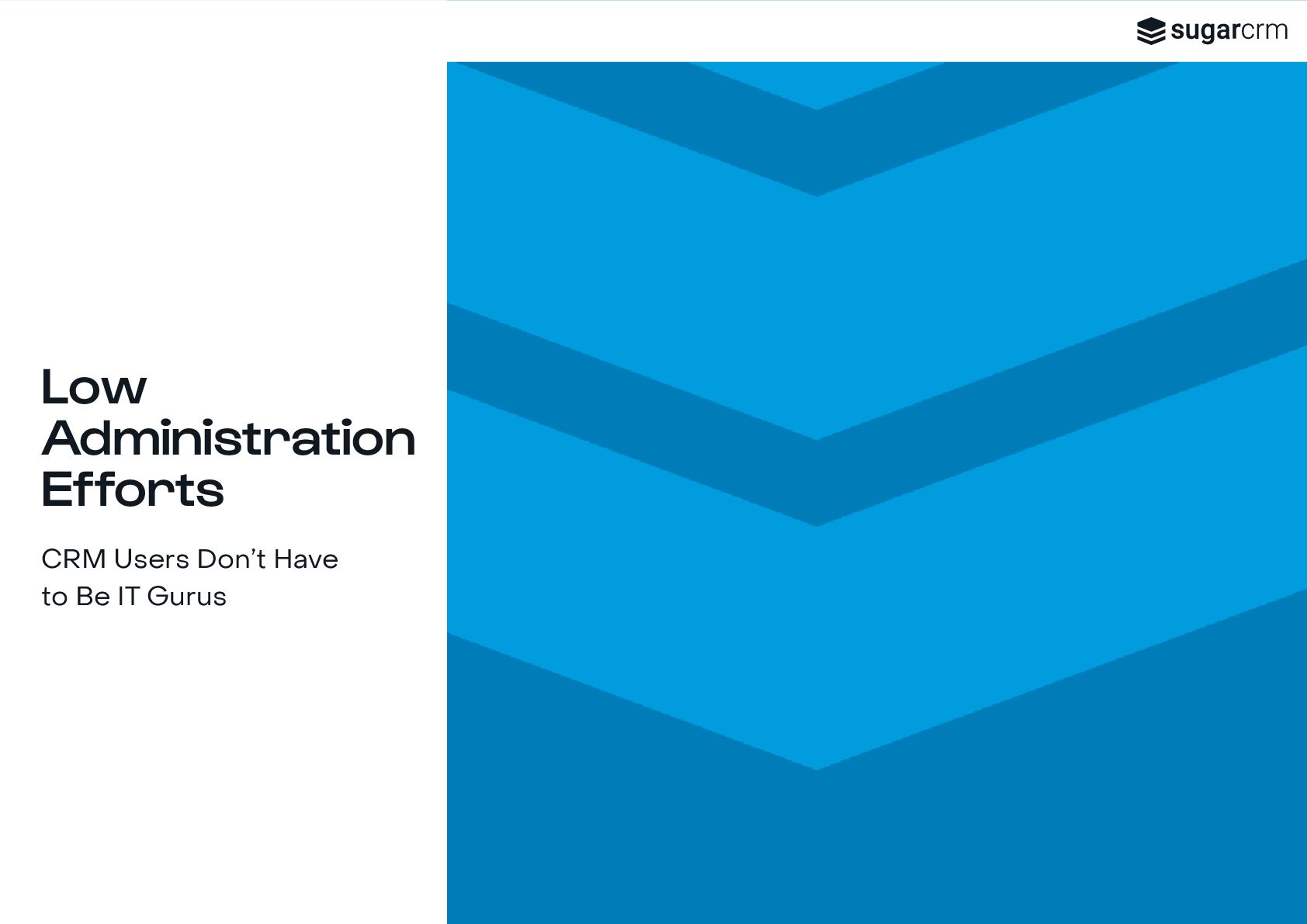 sugarcrm

Low Administration Efforts

CRM Users Don’t Have to Be IT Gurus